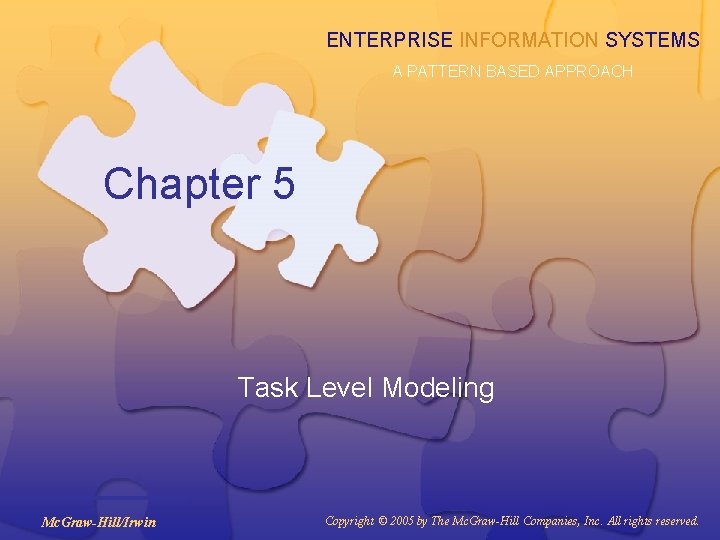 ENTERPRISE INFORMATION SYSTEMS
A PATTERN BASED APPROACH

Chapter 5

Task Level Modeling

McGraw-Hill/Irwin

Copyright © 2005 by The McGraw-Hill Companies, Inc. All rights reserved.